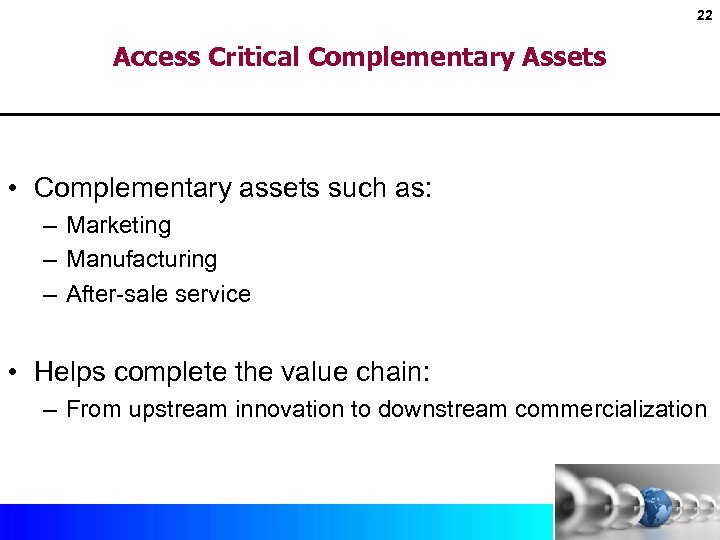 22

Access Critical Complementary Assets

• Complementary assets such as:
– Marketing
– Manufacturing
– After-sale service

• Helps complete the value chain:
– From upstream innovation to downstream commercialization